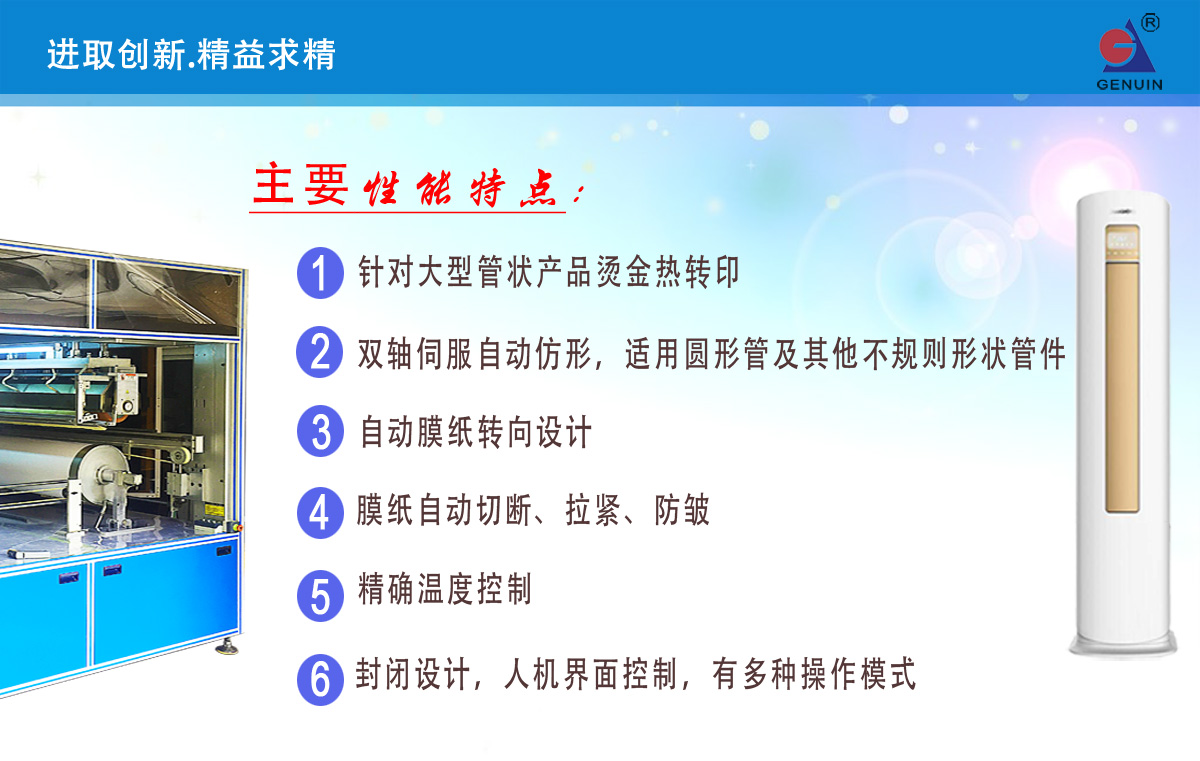 进取创新.精益求精

®
GENUIN

主要性能特点:

1 针对大型管状产品烫金热转印

2 双轴伺服自动仿形，适用圆形管及其他不规则形状管件

3 自动膜纸转向设计

4 膜纸自动切断、拉紧、防皱

5 精确温度控制

6 封闭设计，人机界面控制，有多种操作模式